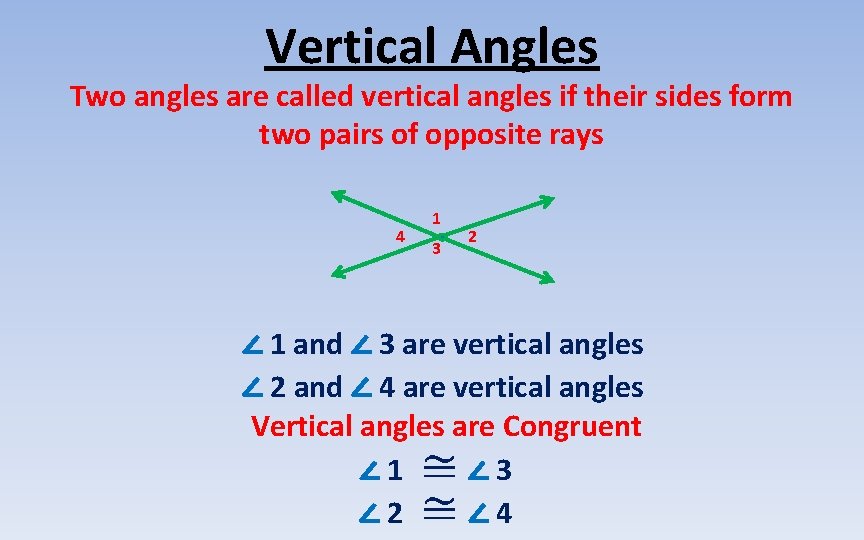 Vertical Angles

Two angles are called vertical angles if their sides form two pairs of opposite rays

1
4
2
3

$\angle 1$ and $\angle 3$ are vertical angles
$\angle 2$ and $\angle 4$ are vertical angles
Vertical angles are Congruent
$\angle 1 \cong \angle 3$
$\angle 2 \cong \angle 4$